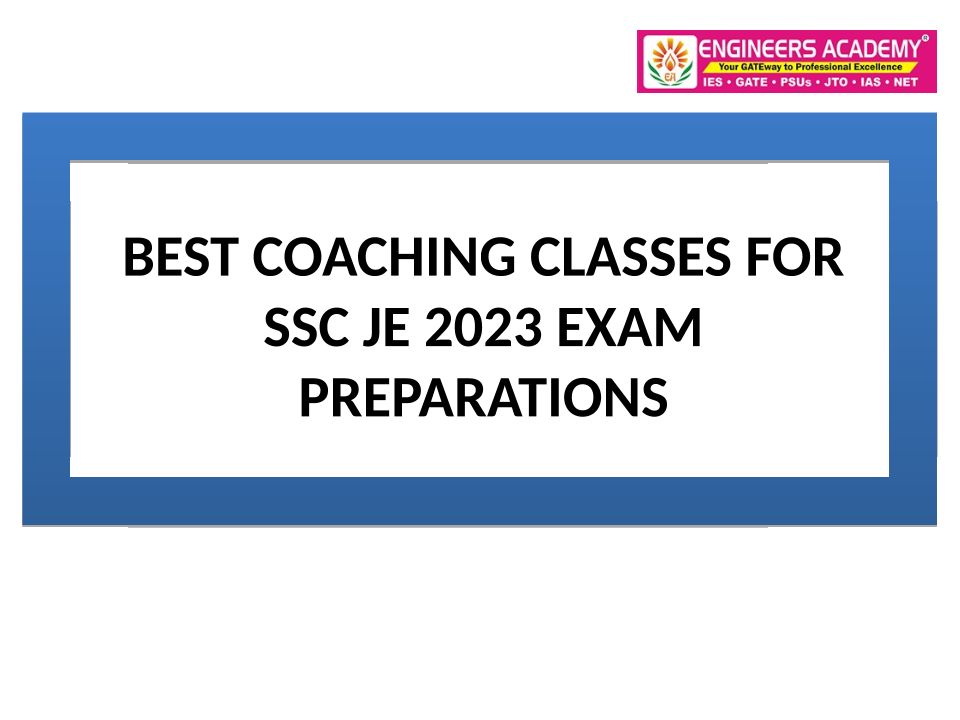 EA ENGINEERS ACADEMY®
Your GATEway to Professional Excellence
IES • GATE • PSUs • JTO • IAS • NET

BEST COACHING CLASSES FOR SSC JE 2023 EXAM PREPARATIONS